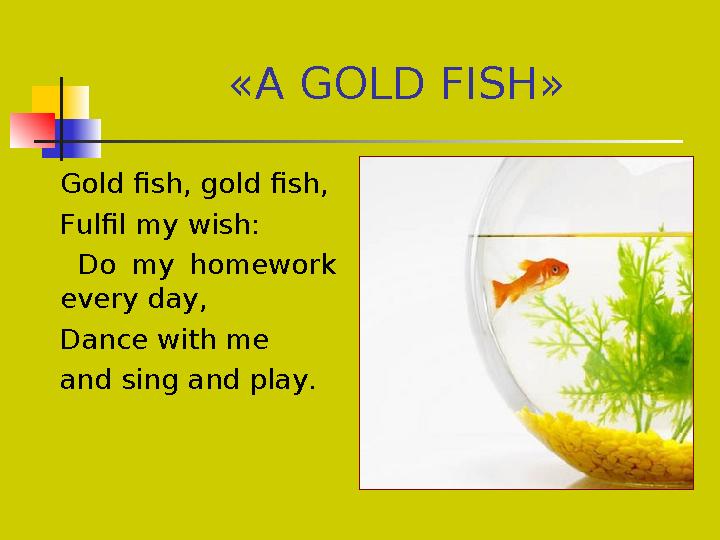 «A GOLD FISH»

Gold fish, gold fish,
Fulfil my wish:
Do my homework every day,
Dance with me
and sing and play.